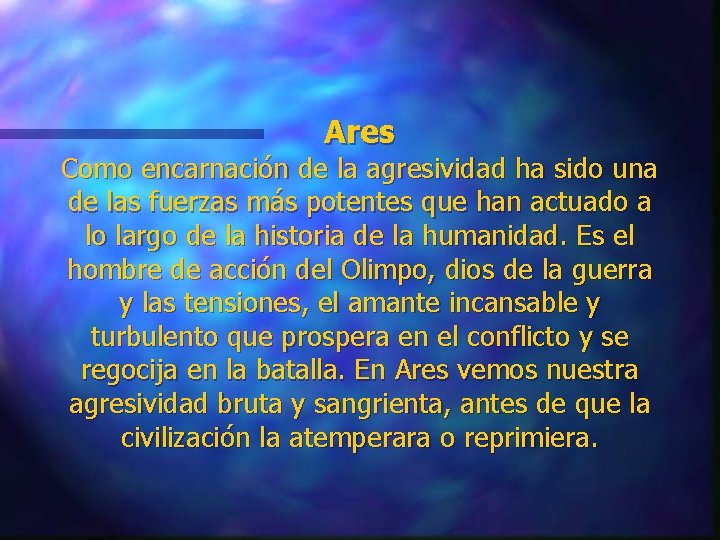 Ares

Como encarnación de la agresividad ha sido una de las fuerzas más potentes que han actuado a lo largo de la historia de la humanidad. Es el hombre de acción del Olimpo, dios de la guerra y las tensiones, el amante incansable y turbulento que prospera en el conflicto y se regocija en la batalla. En Ares vemos nuestra agresividad bruta y sangrienta, antes de que la civilización la atemperara o reprimiera.